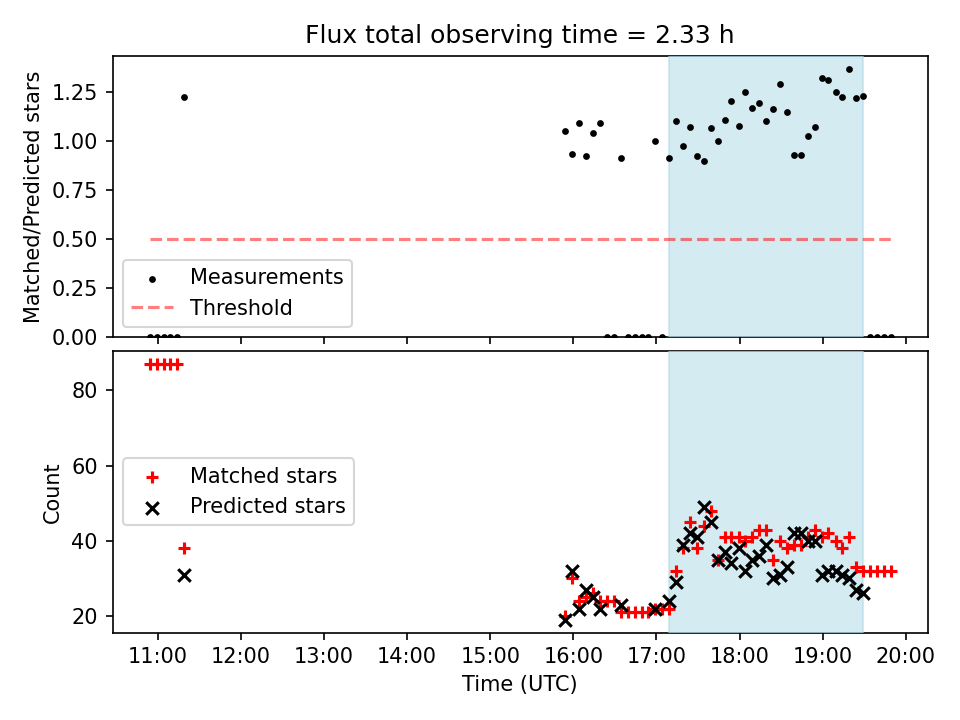 Flux total observing time = 2.33 h

Matched/Predicted stars

1.25
1.00
0.75
0.50
0.25
0.00

Measurements
Threshold

Count

80
60
40
20

Matched stars
Predicted stars

11:00 12:00 13:00 14:00 15:00 16:00 17:00 18:00 19:00 20:00

Time (UTC)